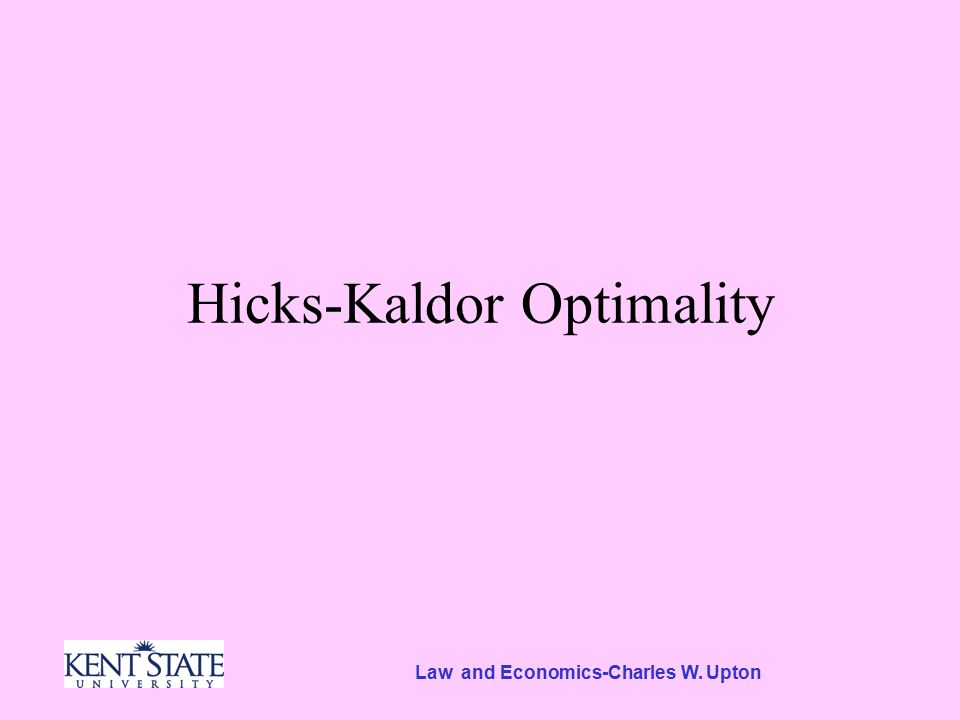 Hicks-Kaldor Optimality

KENT STATE
UNIVERSITY

Law and Economics-Charles W. Upton